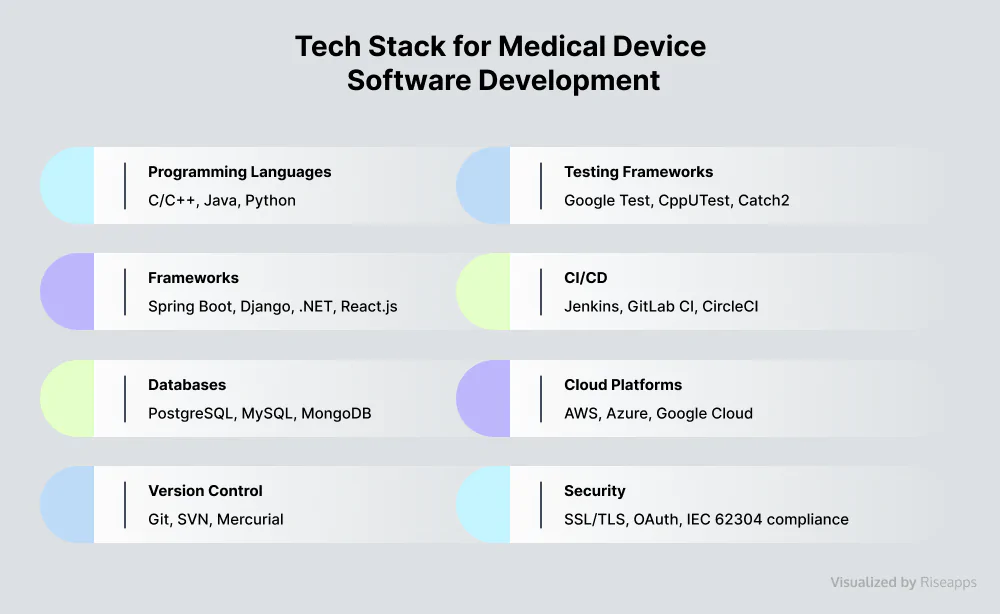 Tech Stack for Medical Device Software Development

Programming Languages
C/C++, Java, Python

Frameworks
Spring Boot, Django, .NET, React.js

Databases
PostgreSQL, MySQL, MongoDB

Version Control
Git, SVN, Mercurial

Testing Frameworks
Google Test, CppUTest, Catch2

CI/CD
Jenkins, GitLab CI, CircleCI

Cloud Platforms
AWS, Azure, Google Cloud

Security
SSL/TLS, OAuth, IEC 62304 compliance

Visualized by Riseapps